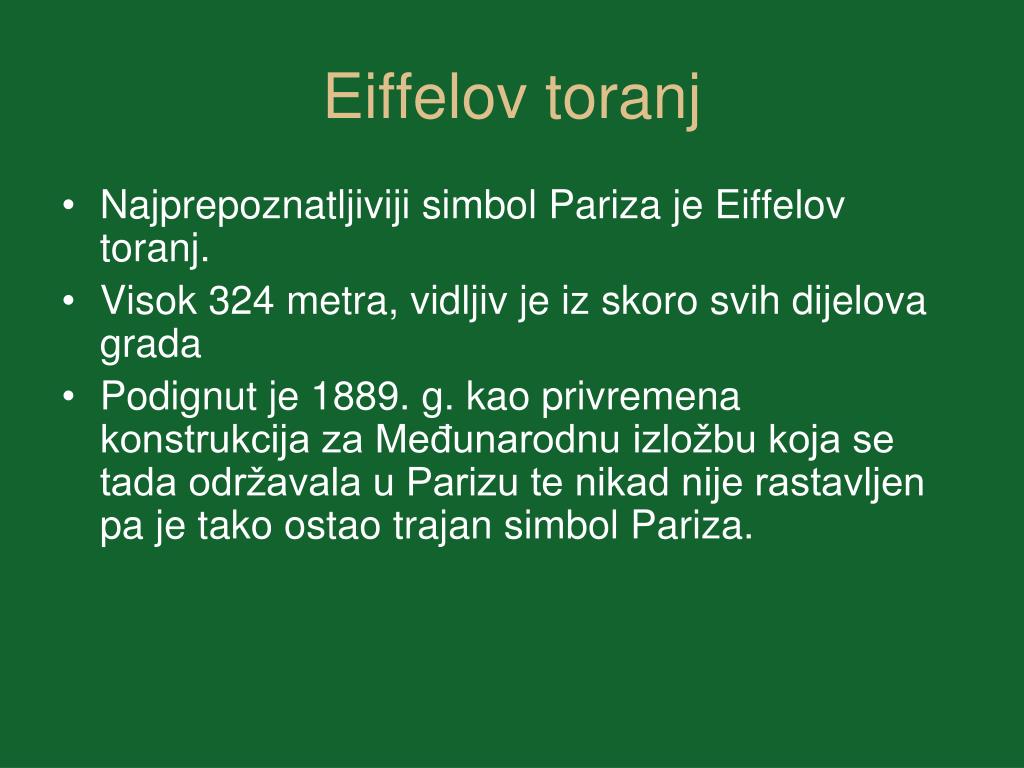 Eiffelov toranj

• Najprepoznatljiviji simbol Pariza je Eiffelov toranj.
• Visok 324 metra, vidljiv je iz skoro svih dijelova grada
• Podignut je 1889. g. kao privremena konstrukcija za Međunarodnu izložbu koja se tada održavala u Parizu te nikad nije rastavljen pa je tako ostao trajan simbol Pariza.